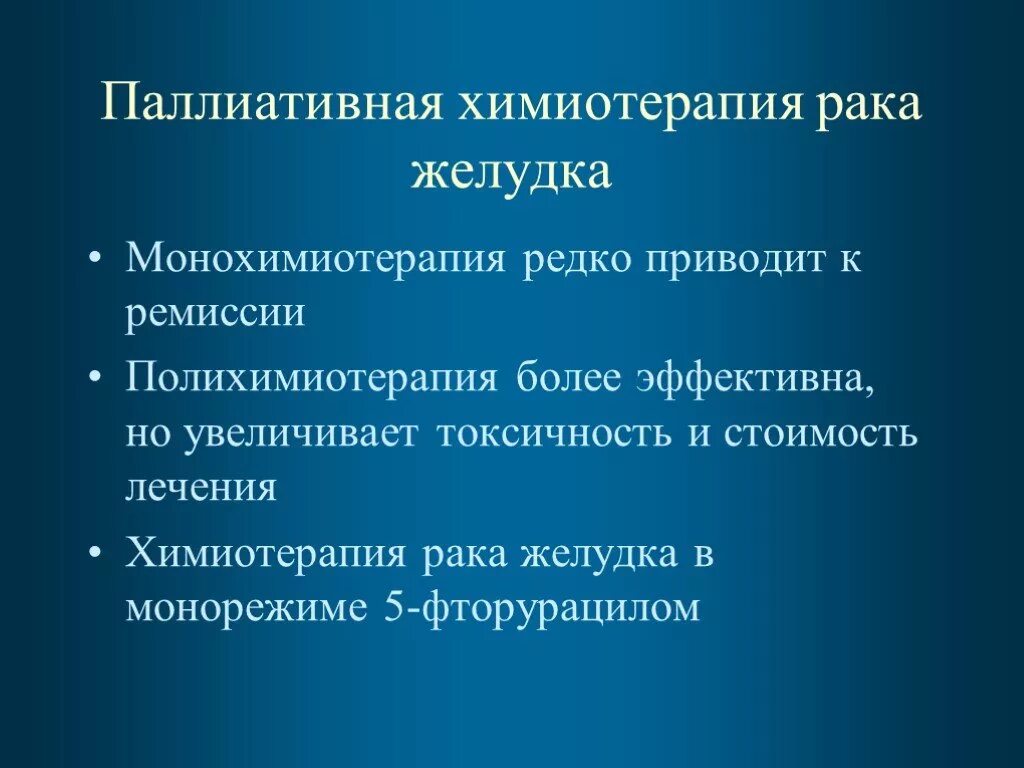 Паллиативная химиотерапия рака желудка

• Монохимиотерапия редко приводит к ремиссии

• Полихимиотерапия более эффективна, но увеличивает токсичность и стоимость лечения

• Химиотерапия рака желудка в монорежиме 5-фторурацилом